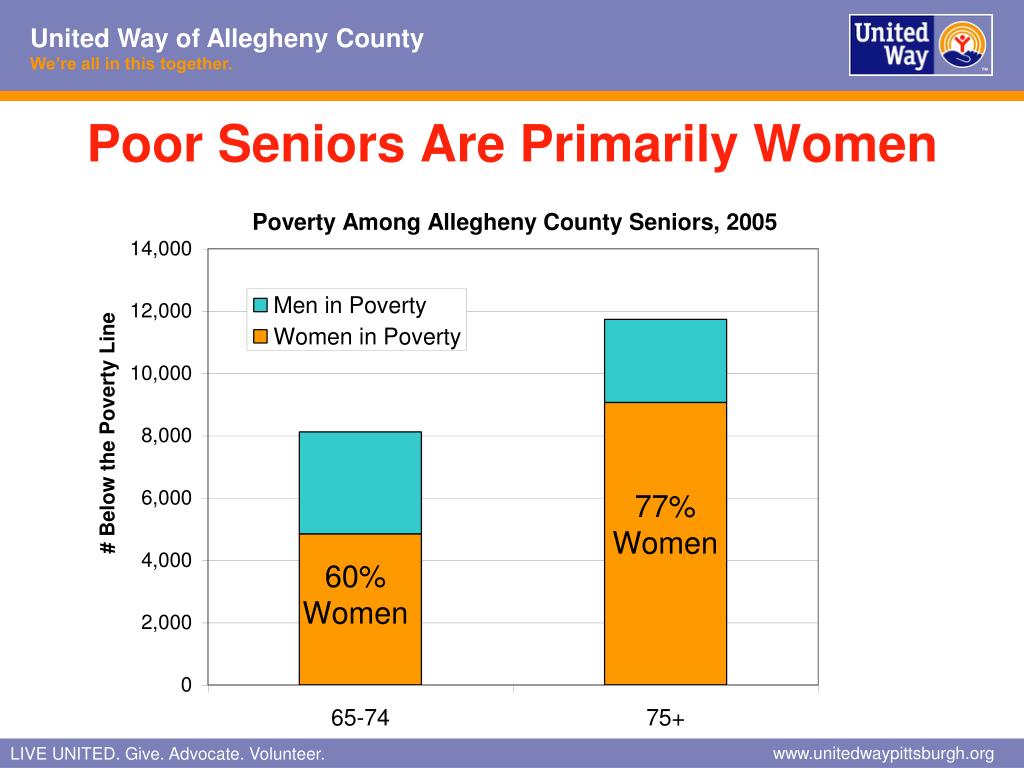 United Way of Allegheny County
We're all in this together.

United Way

Poor Seniors Are Primarily Women

Poverty Among Allegheny County Seniors, 2005

# Below the Poverty Line

14,000
12,000
10,000
8,000
6,000
4,000
2,000
0

Men in Poverty
Women in Poverty

60% Women

77% Women

65-74
75+

LIVE UNITED. Give. Advocate. Volunteer.

www.unitedwaypittsburgh.org